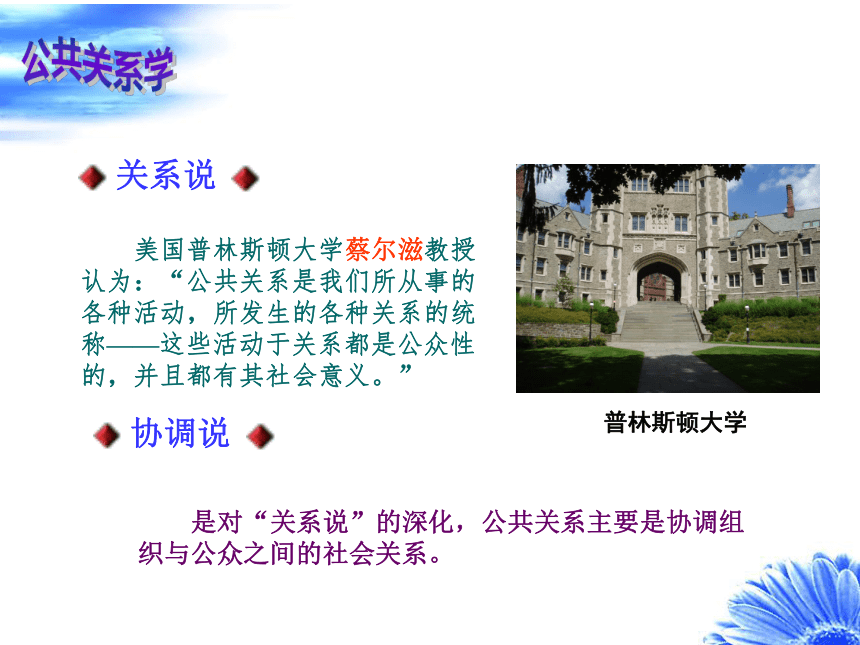 公共关系学

关系说

美国普林斯顿大学蔡尔滋教授认为：“公共关系是我们所从事的各种活动，所发生的各种关系的统称——这些活动于关系都是公众性的，并且都有其社会意义。”

普林斯顿大学

协调说

是对“关系说”的深化，公共关系主要是协调组织与公众之间的社会关系。